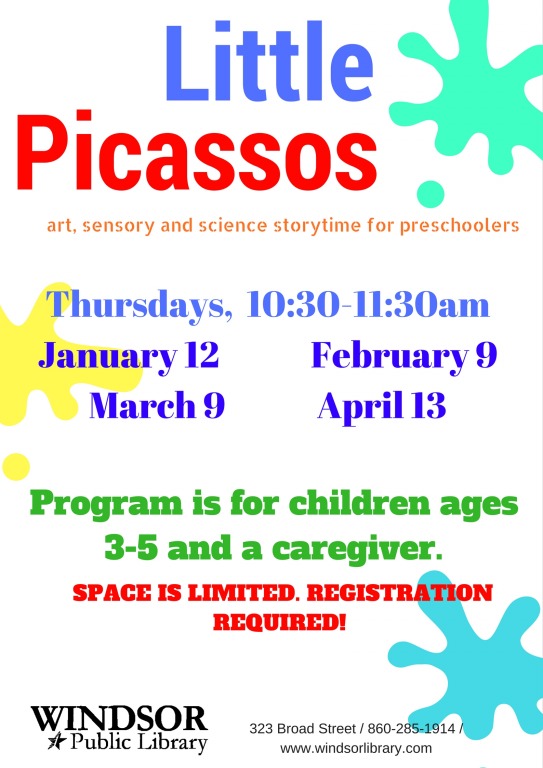 Little Picassos

art, sensory and science storytime for preschoolers

Thursdays, 10:30-11:30am

January 12 February 9

March 9 April 13

Program is for children ages 3-5 and a caregiver.

SPACE IS LIMITED. REGISTRATION REQUIRED!

WINDSOR Public Library

323 Broad Street / 860-285-1914 / www.windsorlibrary.com